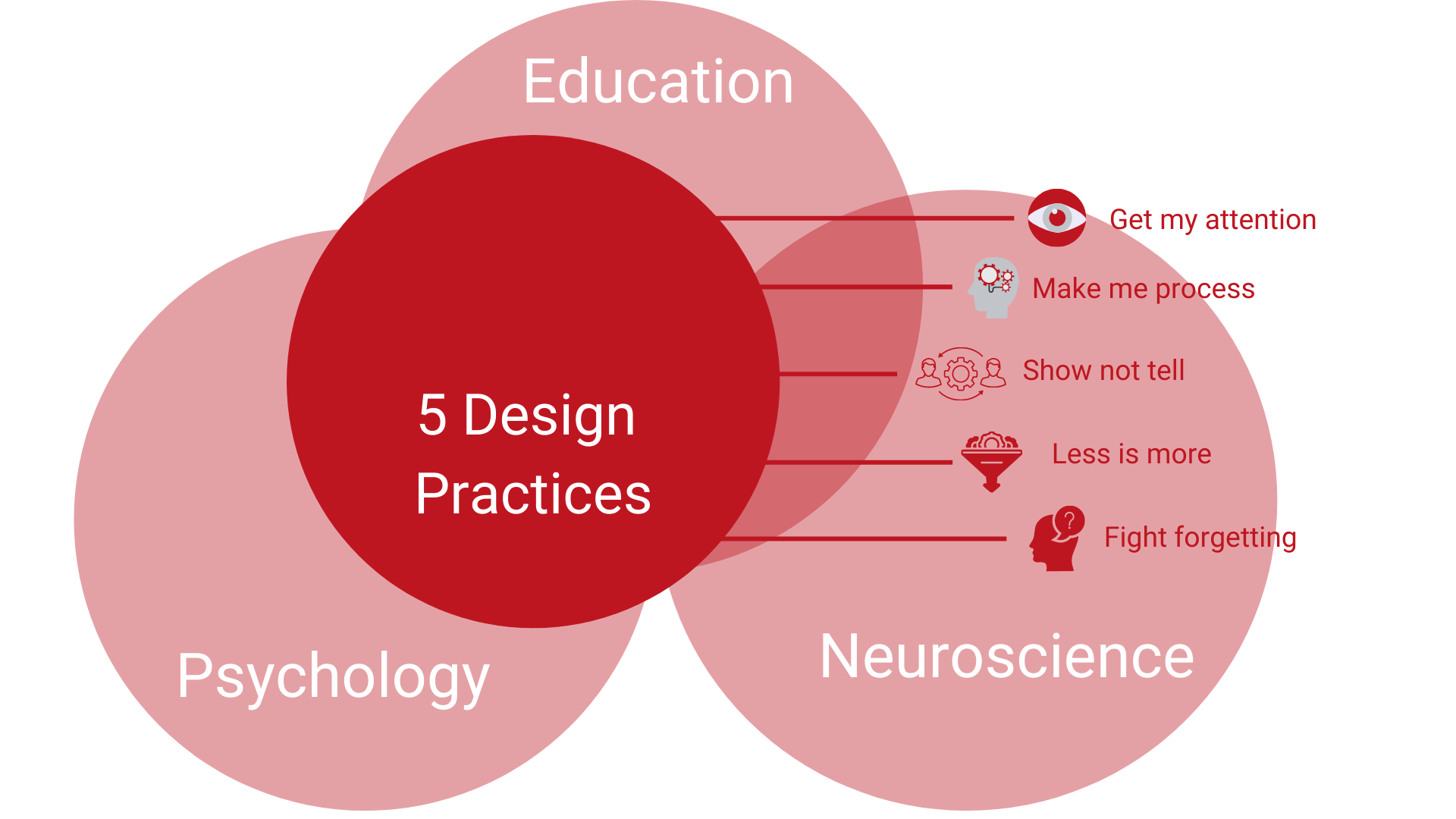 Education

5 Design Practices

Get my attention

Make me process

Show not tell

Less is more

Fight forgetting

Psychology

Neuroscience